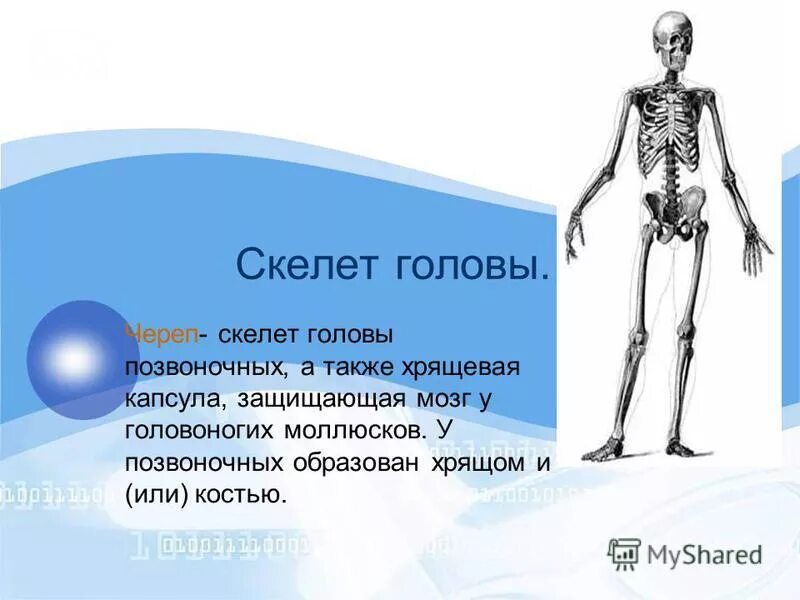 Скелет головы.

Череп- скелет головы позвоночных, а также хрящевая капсула, защищающая мозг у головоногих моллюсков. У позвоночных образован хрящом и (или) костью.

MyShared